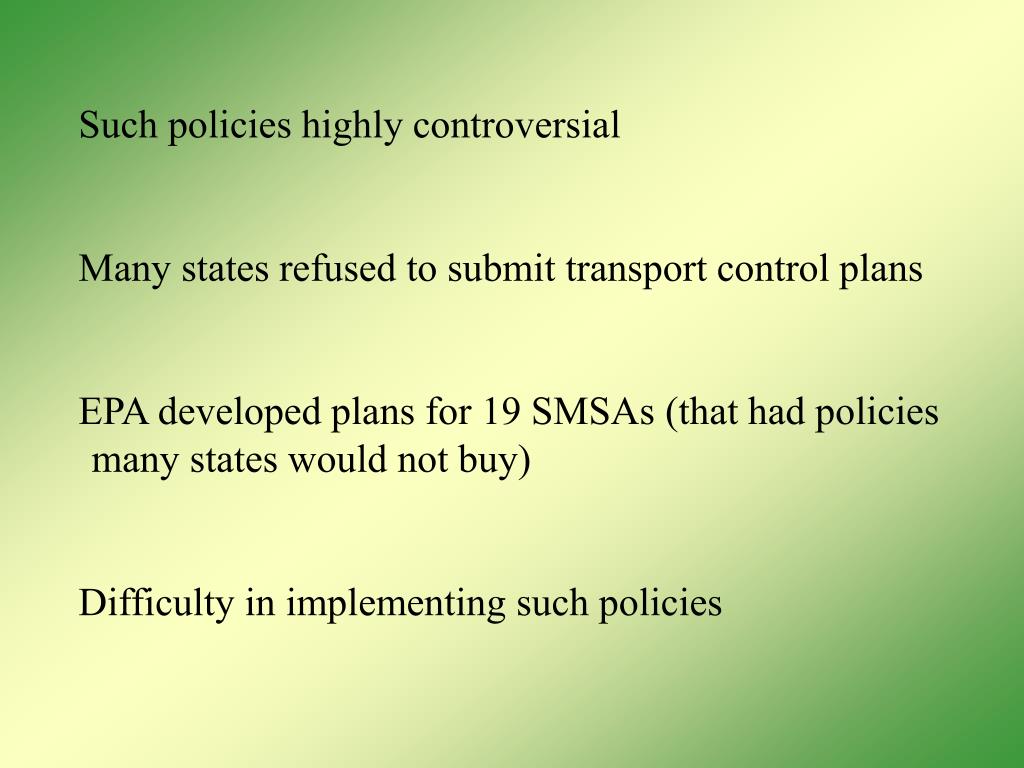 Such policies highly controversial

Many states refused to submit transport control plans

EPA developed plans for 19 SMSAs (that had policies many states would not buy)

Difficulty in implementing such policies